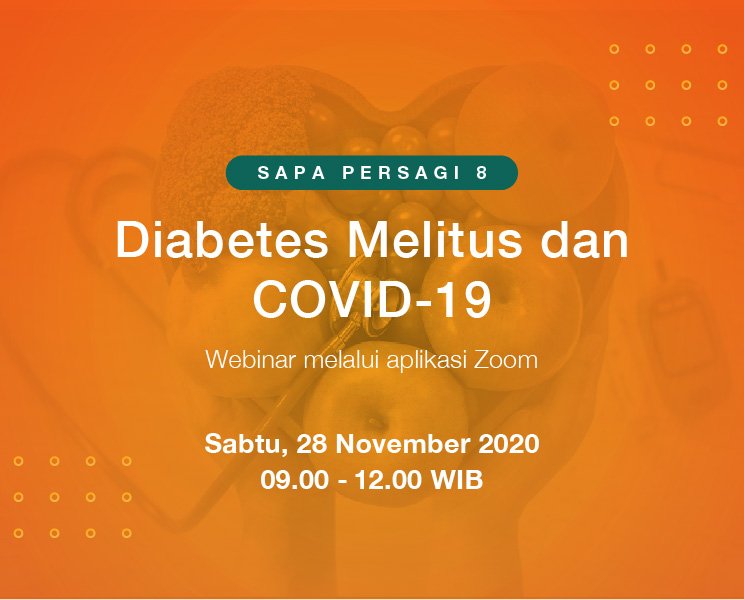 SAPA PERSAGI 8

Diabetes Melitus dan COVID-19

Webinar melalui aplikasi Zoom

Sabtu, 28 November 2020
09.00 - 12.00 WIB